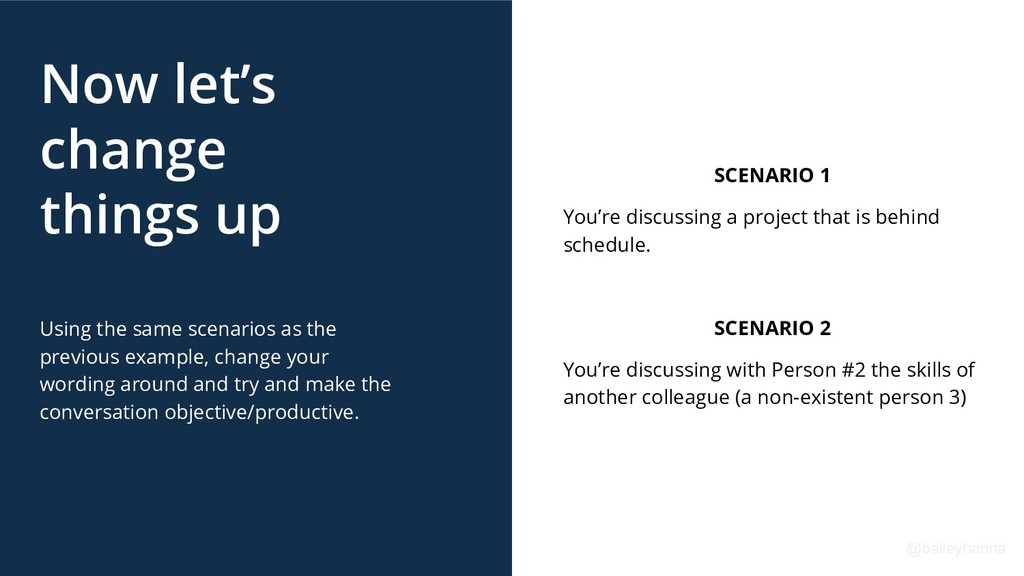 Now let's change things up

Using the same scenarios as the previous example, change your wording around and try and make the conversation objective/productive.

SCENARIO 1

You're discussing a project that is behind schedule.

SCENARIO 2

You're discussing with Person #2 the skills of another colleague (a non-existent person 3)

@baileyhanna